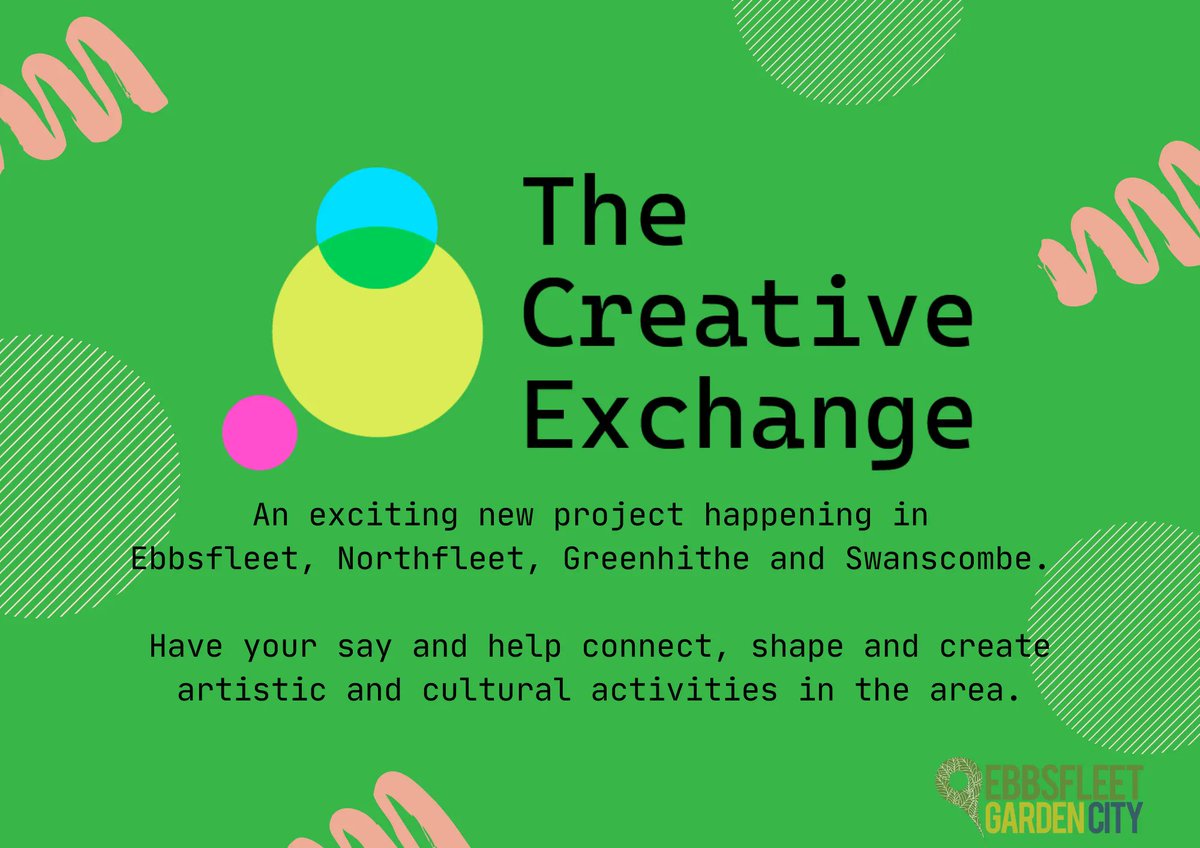 The Creative Exchange

An exciting new project happening in Ebbsfleet, Northfleet, Greenhithe and Swanscombe.

Have your say and help connect, shape and create artistic and cultural activities in the area.

EBBSFLEET GARDEN CITY